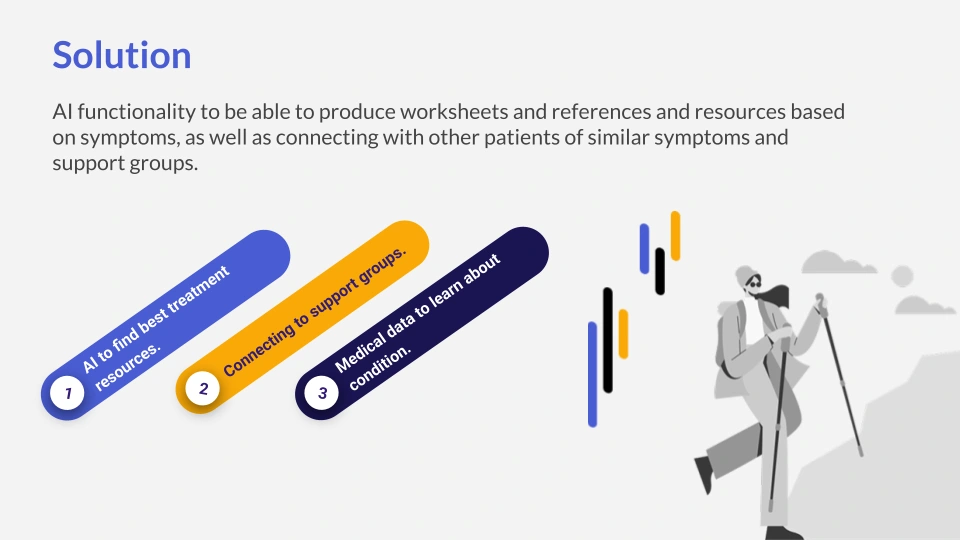 Solution

AI functionality to be able to produce worksheets and references and resources based on symptoms, as well as connecting with other patients of similar symptoms and support groups.

1 AI to find best treatment resources.

2 Connecting to support groups.

3 Medical data to learn about condition.